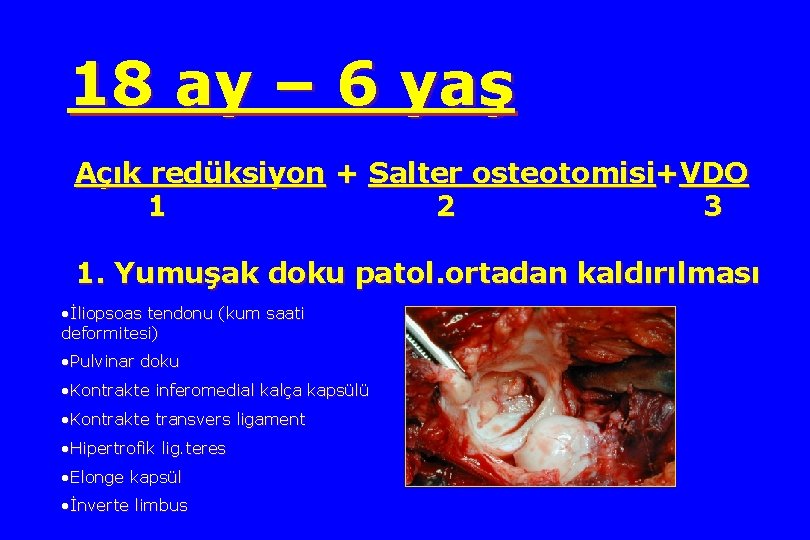 18 ay – 6 yaş

Açık redüksiyon + Salter osteotomisi+VDO
1 2 3

1. Yumuşak doku patol.ortadan kaldırılması

•İliopsoas tendonu (kum saati deformitesi)

•Pulvinar doku

•Kontrakte inferomedial kalça kapsülü

•Kontrakte transvers ligament

•Hipertrofik lig.teres

•Elonge kapsül

•İnverte limbus